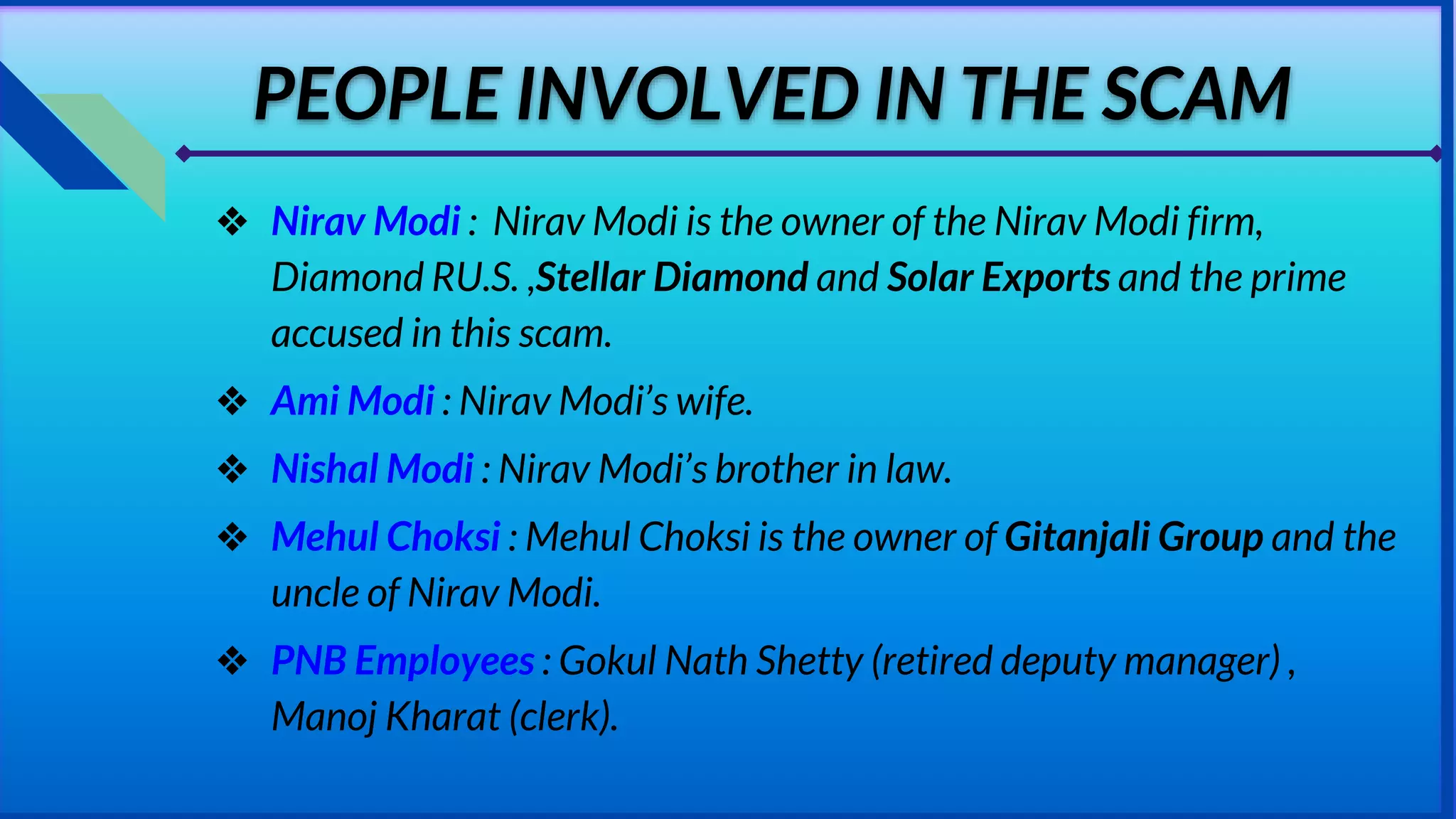 PEOPLE INVOLVED IN THE SCAM

❖ Nirav Modi : Nirav Modi is the owner of the Nirav Modi firm, Diamond RU.S. ,Stellar Diamond and Solar Exports and the prime accused in this scam.

❖ Ami Modi : Nirav Modi's wife.

❖ Nishal Modi : Nirav Modi's brother in law.

❖ Mehul Choksi : Mehul Choksi is the owner of Gitanjali Group and the uncle of Nirav Modi.

❖ PNB Employees : Gokul Nath Shetty (retired deputy manager) , Manoj Kharat (clerk).